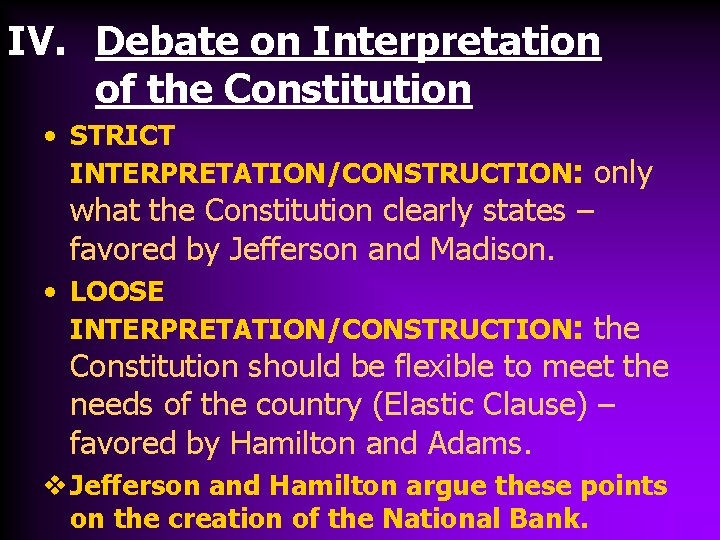 IV. Debate on Interpretation of the Constitution

• STRICT INTERPRETATION/CONSTRUCTION: only what the Constitution clearly states – favored by Jefferson and Madison.

• LOOSE INTERPRETATION/CONSTRUCTION: the Constitution should be flexible to meet the needs of the country (Elastic Clause) – favored by Hamilton and Adams.

❖ Jefferson and Hamilton argue these points on the creation of the National Bank.